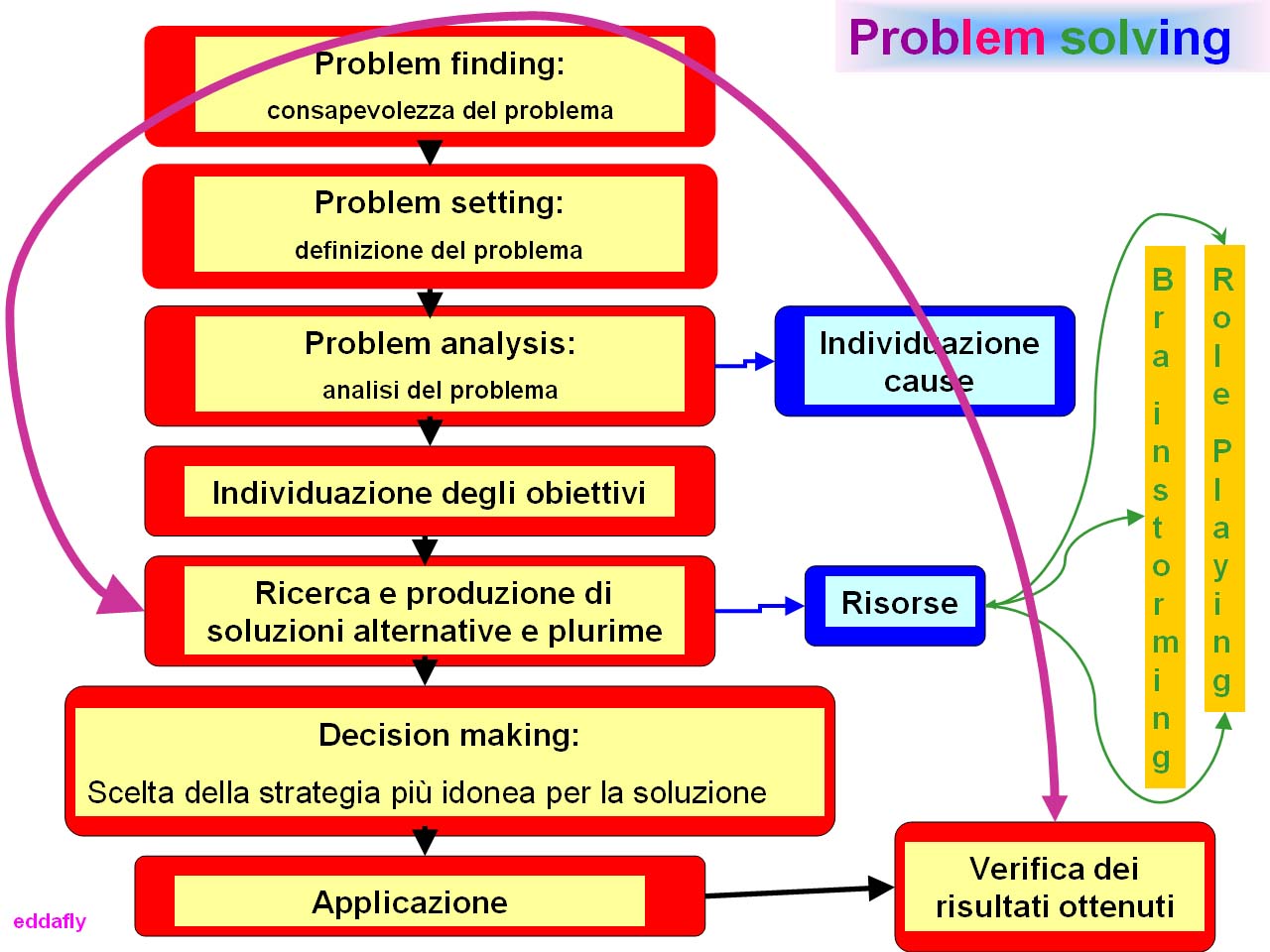 Problem solving

Problem finding:
consapevolezza del problema

Problem setting:
definizione del problema

Problem analysis:
analisi del problema

Individuazione cause

Individuazione degli obiettivi

Ricerca e produzione di soluzioni alternative e plurime

Risorse

Brainstorming

Role Playing

Decision making:
Scelta della strategia più idonea per la soluzione

Applicazione

Verifica dei risultati ottenuti

eddafly